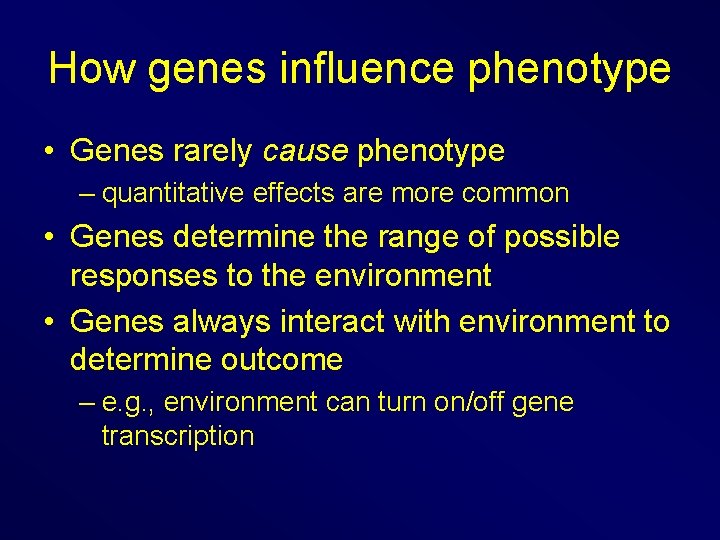 How genes influence phenotype

• Genes rarely cause phenotype
– quantitative effects are more common
• Genes determine the range of possible responses to the environment
• Genes always interact with environment to determine outcome
– e.g., environment can turn on/off gene transcription